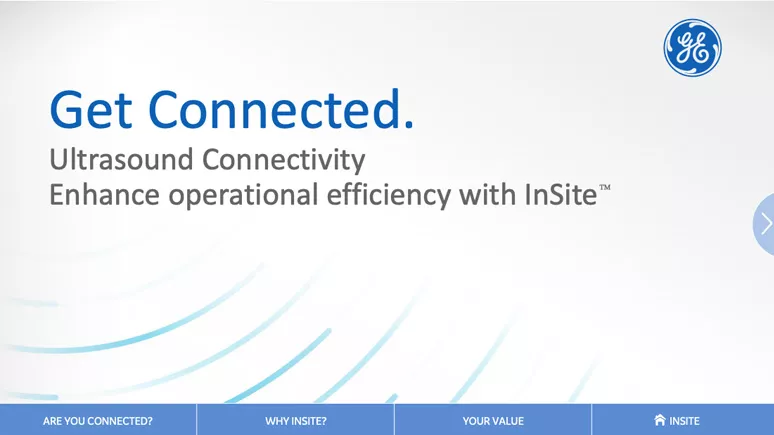 GE

Get Connected.

Ultrasound Connectivity
Enhance operational efficiency with InSite™

ARE YOU CONNECTED?
WHY INSITE?
YOUR VALUE
INSITE